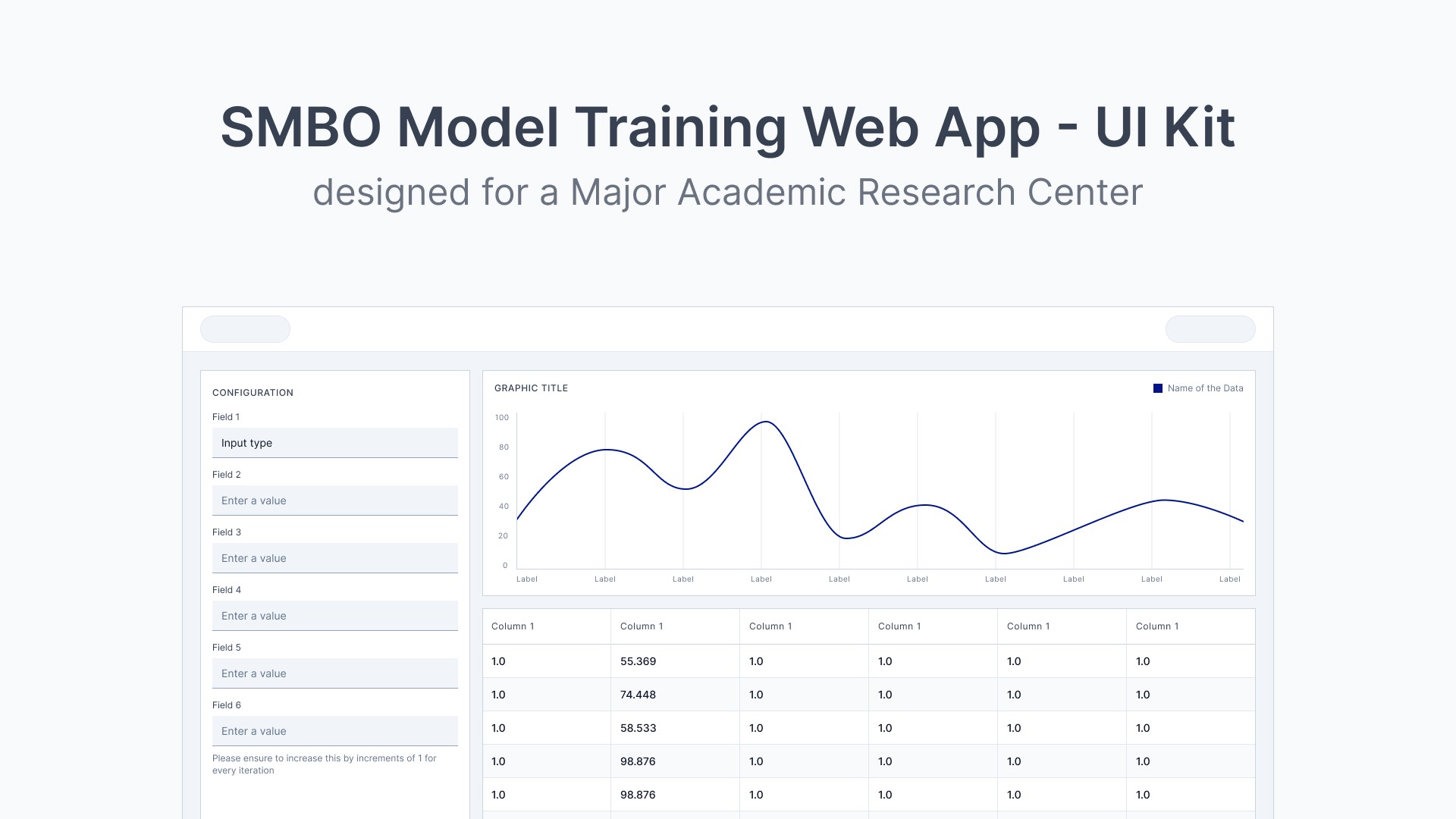 SMBO Model Training Web App - UI Kit

designed for a Major Academic Research Center

CONFIGURATION

Field 1

Input type

Field 2

Enter a value

Field 3

Enter a value

Field 4

Enter a value

Field 5

Enter a value

Field 6

Enter a value

Please ensure to increase this by increments of 1 for every iteration

GRAPHIC TITLE

Name of the Data

100
80
60
40
20
0

Label Label Label Label Label Label Label Label Label Label

| Column 1 | Column 1 | Column 1 | Column 1 | Column 1 | Column 1 |
|---|---|---|---|---|---|
| 1.0 | 55.369 | 1.0 | 1.0 | 1.0 | 1.0 |
| 1.0 | 74.448 | 1.0 | 1.0 | 1.0 | 1.0 |
| 1.0 | 58.533 | 1.0 | 1.0 | 1.0 | 1.0 |
| 1.0 | 98.876 | 1.0 | 1.0 | 1.0 | 1.0 |
| 1.0 | 98.876 | 1.0 | 1.0 | 1.0 | 1.0 |